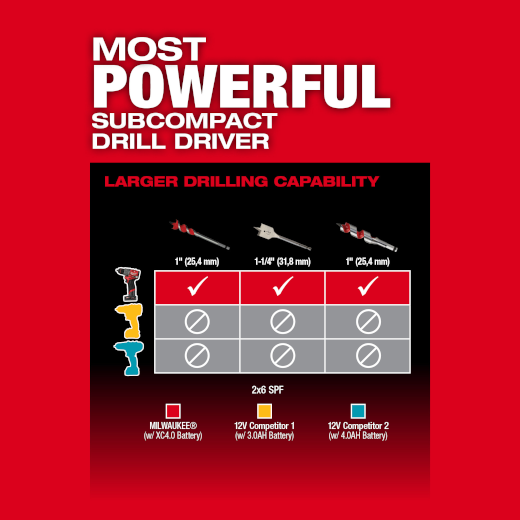 MOST
POWERFUL
SUBCOMPACT
DRILL DRIVER

LARGER DRILLING CAPABILITY

| 1" (25,4 mm) | 1-1/4" (31,8 mm) | 1" (25,4 mm) |
|---|---|---|
| ✓ | ✓ | ✓ |
| ⊘ | ⊘ | ⊘ |
| ⊘ | ⊘ | ⊘ |

2x6 SPF

MILWAUKEE® (w/ XC4.0 Battery)

12V Competitor 1 (w/ 3.0AH Battery)

12V Competitor 2 (w/ 4.0AH Battery)